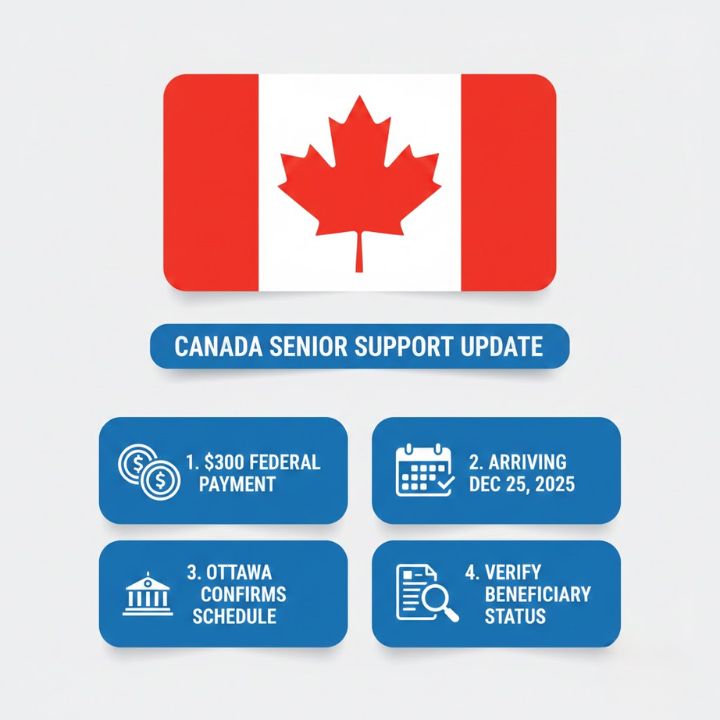 CANADA SENIOR SUPPORT UPDATE

1. \$300 FEDERAL PAYMENT

2. ARRIVING DEC 25, 2025

3. OTTAWA CONFIRMS SCHEDULE

4. VERIFY BENEFICIARY STATUS